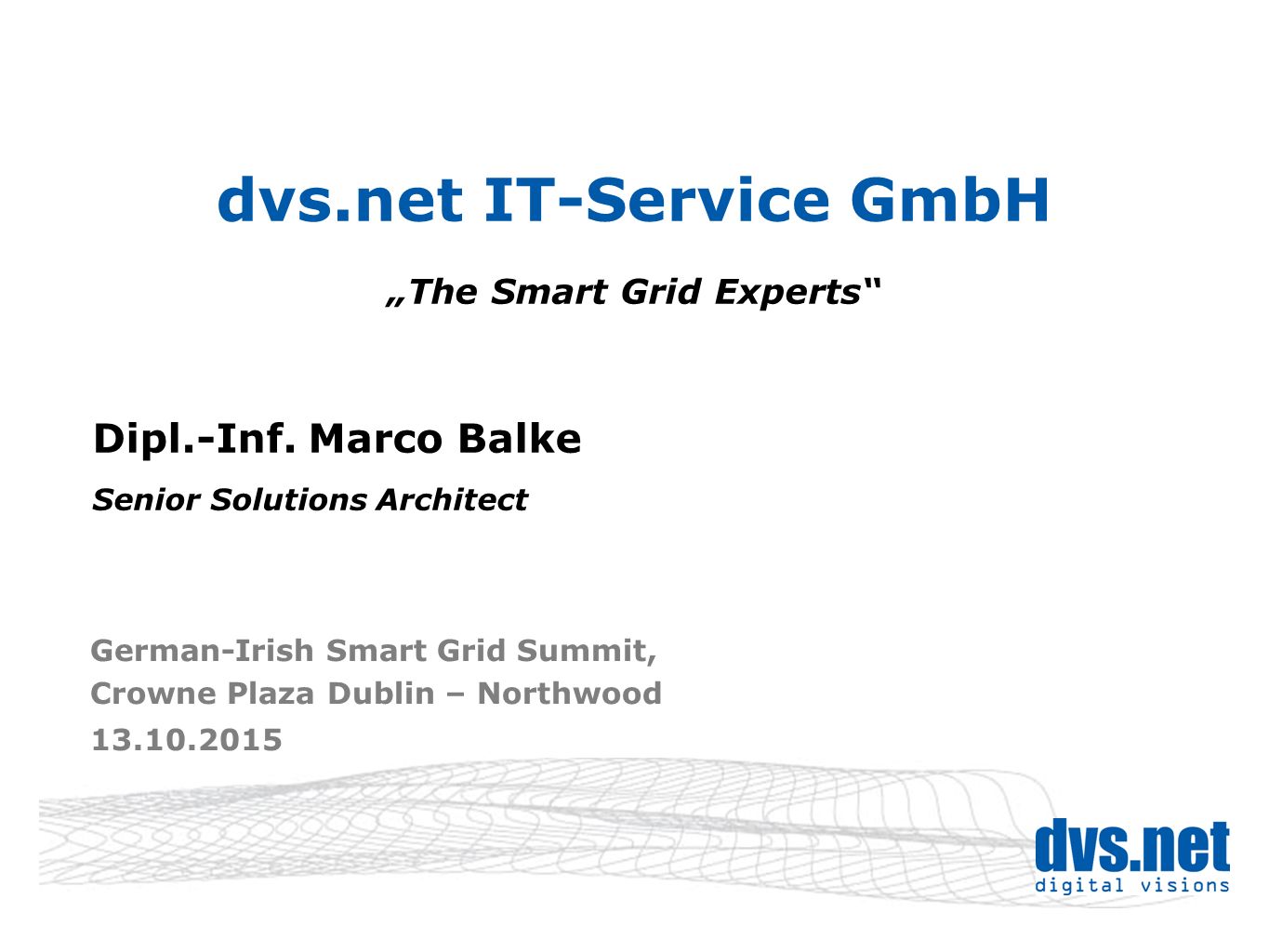 dvs.net IT-Service GmbH

„The Smart Grid Experts“

Dipl.-Inf. Marco Balke

Senior Solutions Architect

German-Irish Smart Grid Summit,
Crowne Plaza Dublin – Northwood
13.10.2015

dvs.net
digital visions